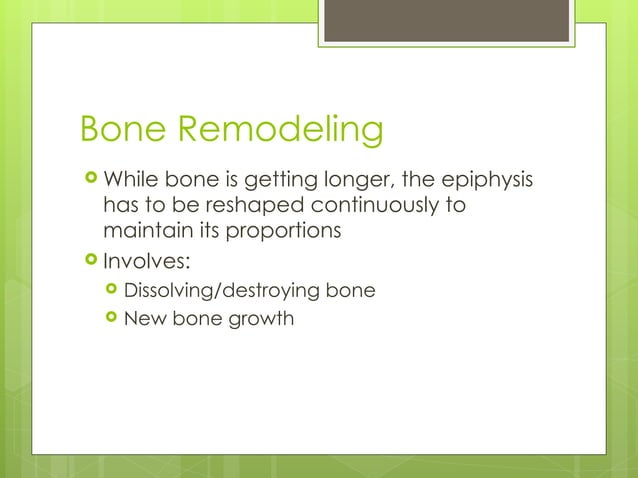 Bone Remodeling

While bone is getting longer, the epiphysis has to be reshaped continuously to maintain its proportions

Involves:

Dissolving/destroying bone

New bone growth